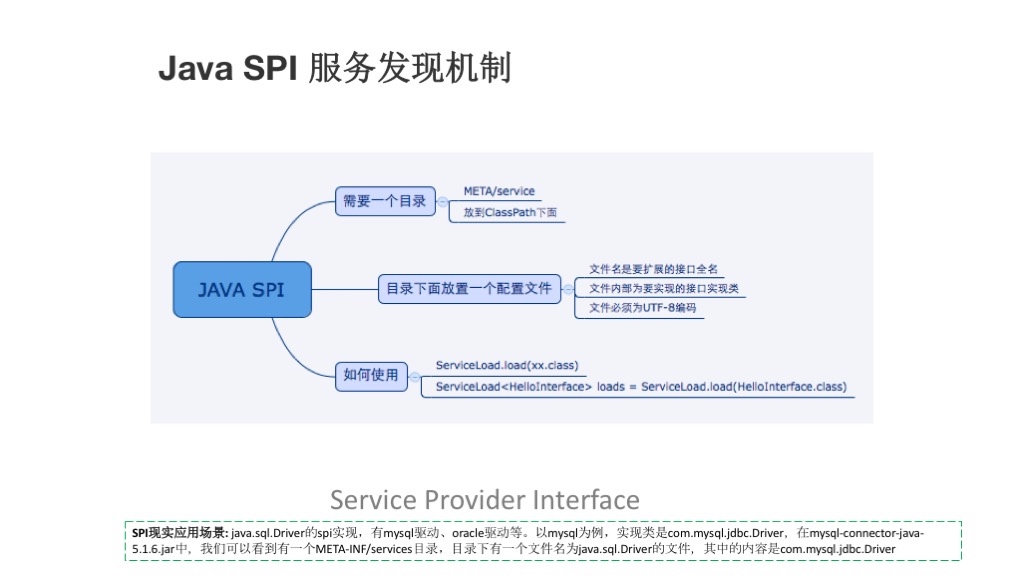 Java SPI 服务发现机制

JAVA SPI

需要一个目录

META/service

放到ClassPath下面

目录下面放置一个配置文件

文件名是要扩展的接口全名

文件内部为要实现的接口实现类

文件必须为UTF-8编码

如何使用

ServiceLoad.load(xx.class)

ServiceLoad<HelloInterface> loads = ServiceLoad.load(HelloInterface.class)

Service Provider Interface

SPI现实应用场景: java.sql.Driver的spi实现，有mysql驱动、oracle驱动等。以mysql为例，实现类是com.mysql.jdbc.Driver，在mysql-connector-java-5.1.6.jar中，我们可以看到有一个META-INF/services目录，目录下有一个文件名为java.sql.Driver的文件，其中的内容是com.mysql.jdbc.Driver